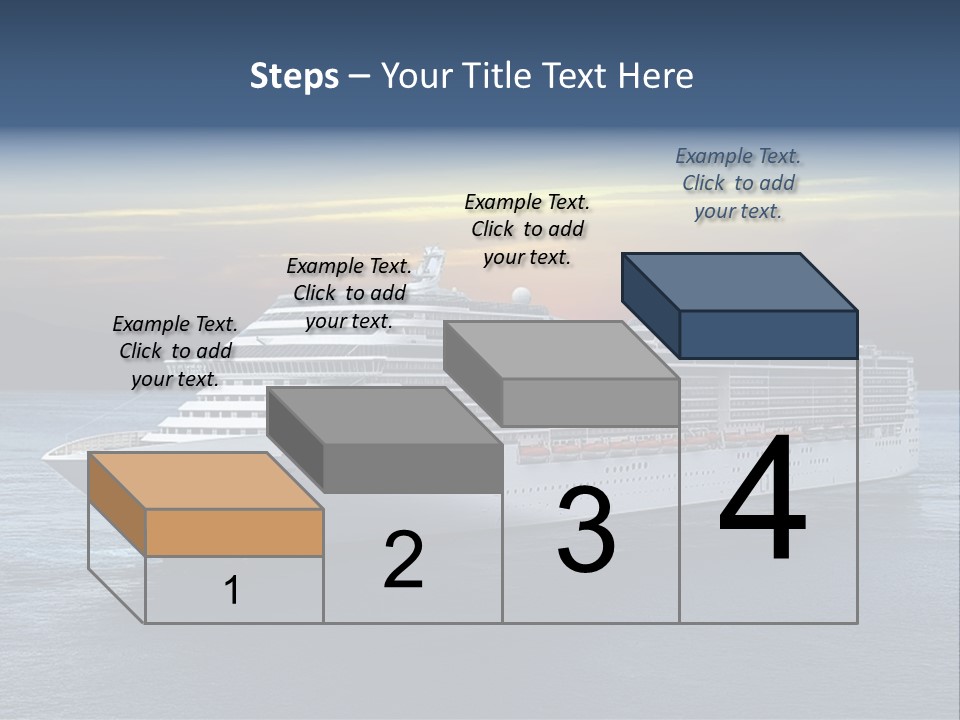 Steps – Your Title Text Here

Example Text. Click to add your text.

Example Text. Click to add your text.

Example Text. Click to add your text.

Example Text. Click to add your text.

1

2

3

4